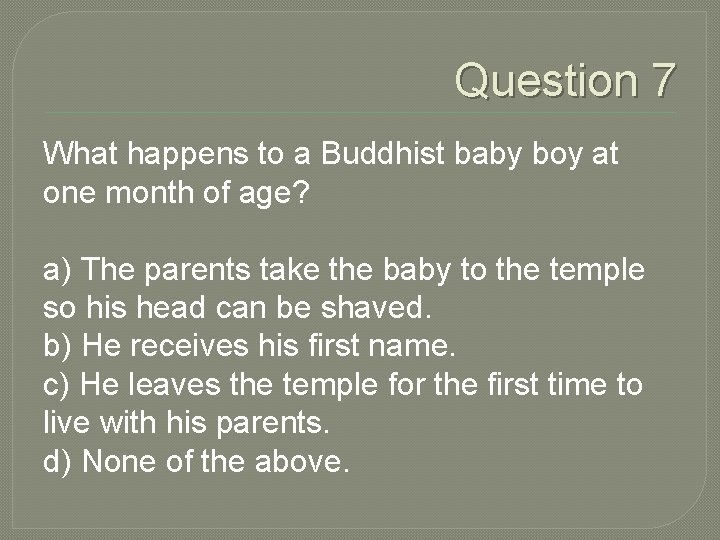 Question 7

What happens to a Buddhist baby boy at one month of age?

a) The parents take the baby to the temple so his head can be shaved.
b) He receives his first name.
c) He leaves the temple for the first time to live with his parents.
d) None of the above.